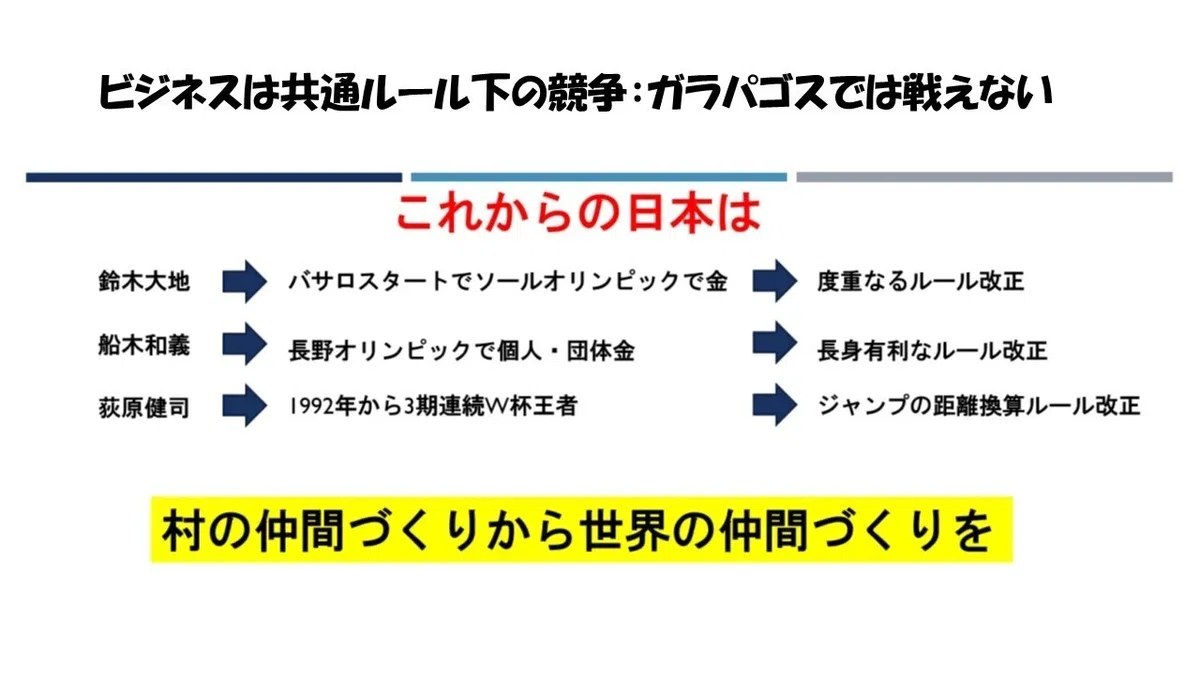 ビジネスは共通ルール下の競争：ガラパゴスでは戦えない

これからの日本は

鈴木大地 バサロスタートでソールオリンピックで金 度重なるルール改正

船木和義 長野オリンピックで個人・団体金 長身有利なルール改正

荻原健司 1992年から3期連続W杯王者 ジャンプの距離換算ルール改正

村の仲間づくりから世界の仲間づくりを